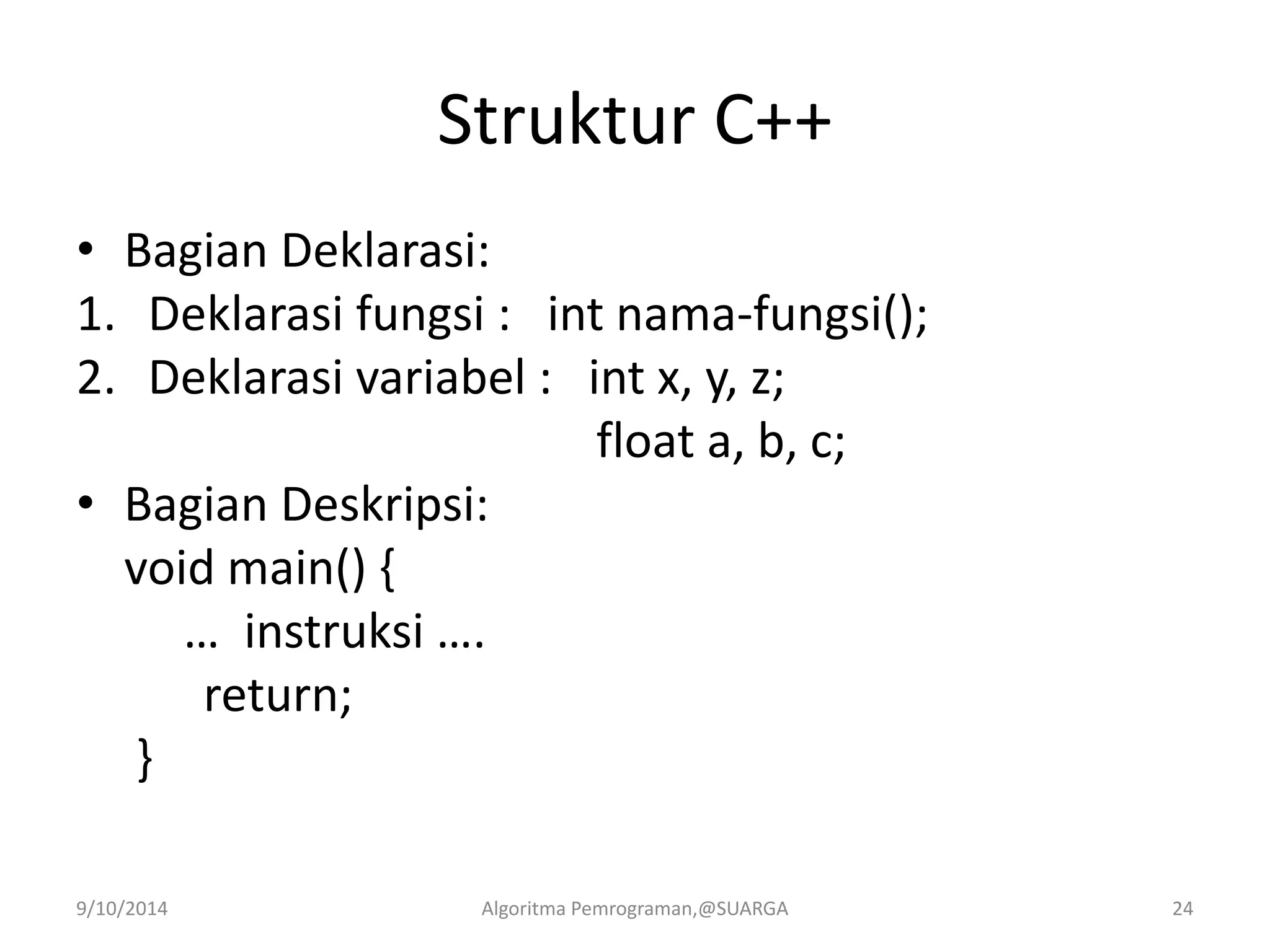 Struktur C++

• Bagian Deklarasi:
1. Deklarasi fungsi : int nama-fungsi();
2. Deklarasi variabel : int x, y, z;
float a, b, c;

• Bagian Deskripsi:
void main() {
… instruksi ….
return;
}

9/10/2014
Algoritma Pemrograman,@SUARGA
24